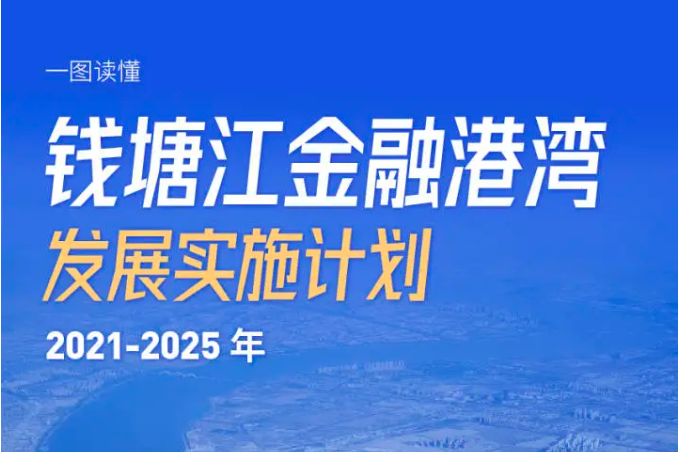 一图读懂

钱塘江金融港湾

发展实施计划

2021-2025 年